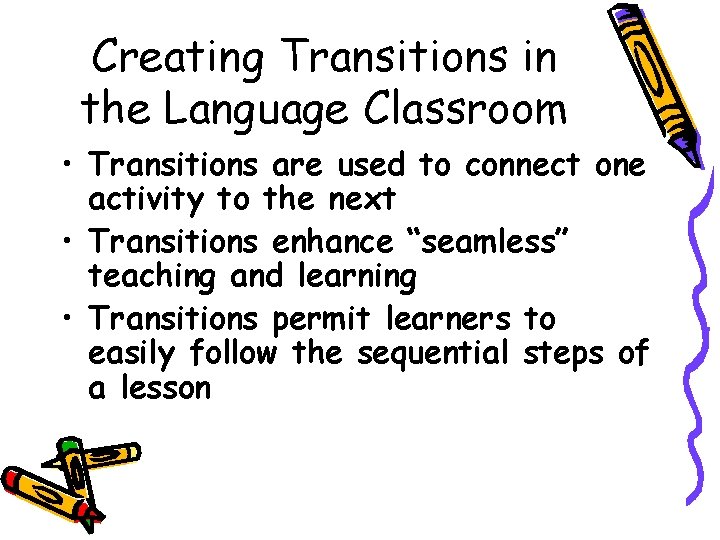 Creating Transitions in the Language Classroom

• Transitions are used to connect one activity to the next
• Transitions enhance “seamless” teaching and learning
• Transitions permit learners to easily follow the sequential steps of a lesson